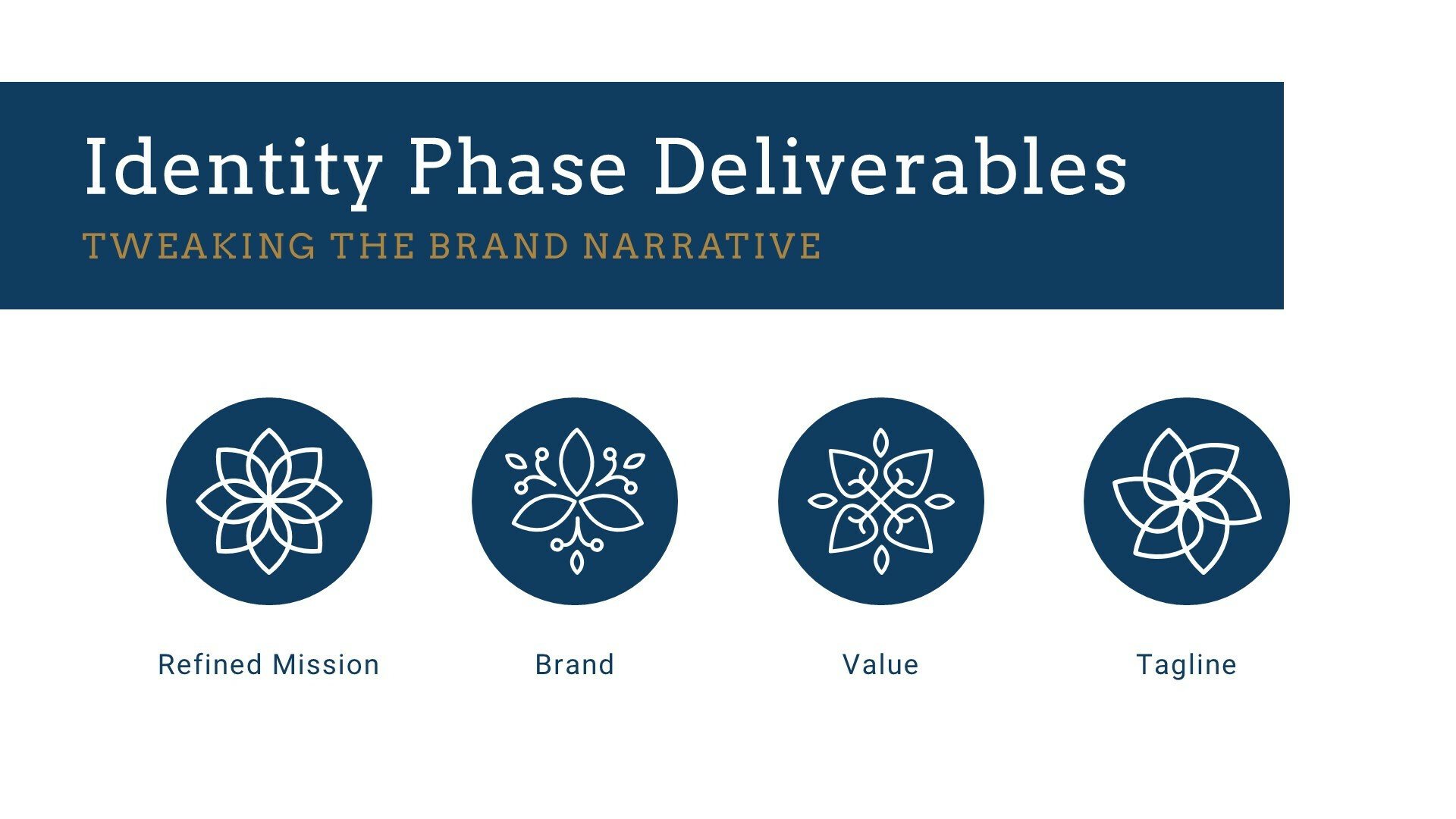 Identity Phase Deliverables

TWEAKING THE BRAND NARRATIVE

Refined Mission

Brand

Value

Tagline